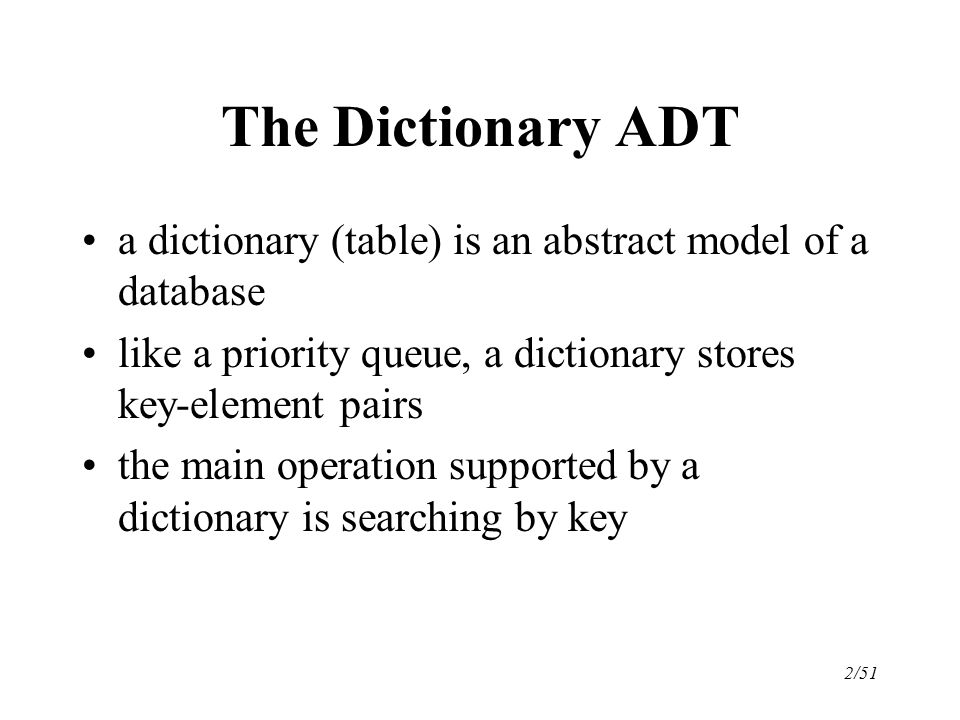 The Dictionary ADT

• a dictionary (table) is an abstract model of a database

• like a priority queue, a dictionary stores key-element pairs

• the main operation supported by a dictionary is searching by key

2/51